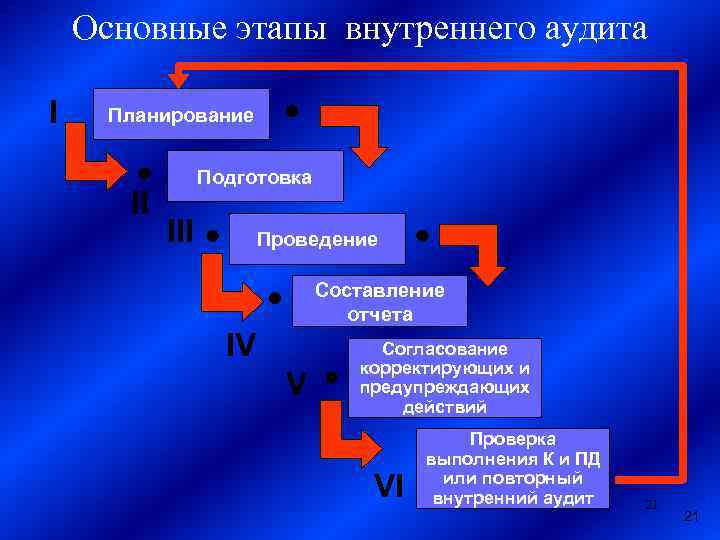 Основные этапы внутреннего аудита

I

Планирование

II

Подготовка

III

Проведение

IV

Составление отчета

V

Согласование корректирующих и предупреждающих действий

VI

Проверка выполнения К и ПД или повторный внутренний аудит

21

21